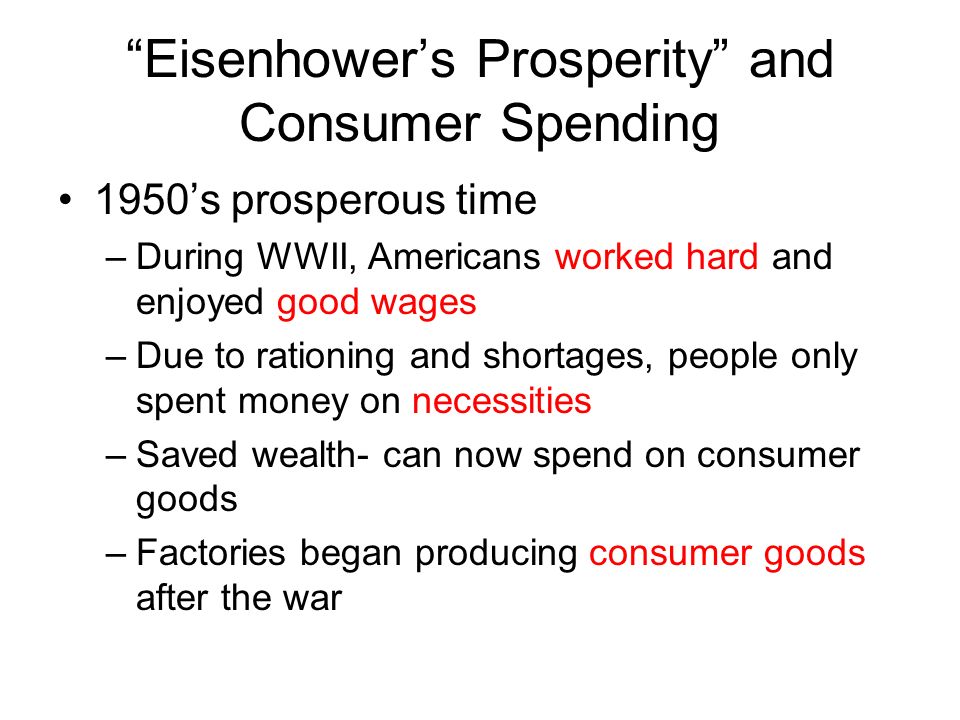 “Eisenhower’s Prosperity” and Consumer Spending

• 1950’s prosperous time
– During WWII, Americans worked hard and enjoyed good wages
– Due to rationing and shortages, people only spent money on necessities
– Saved wealth- can now spend on consumer goods
– Factories began producing consumer goods after the war